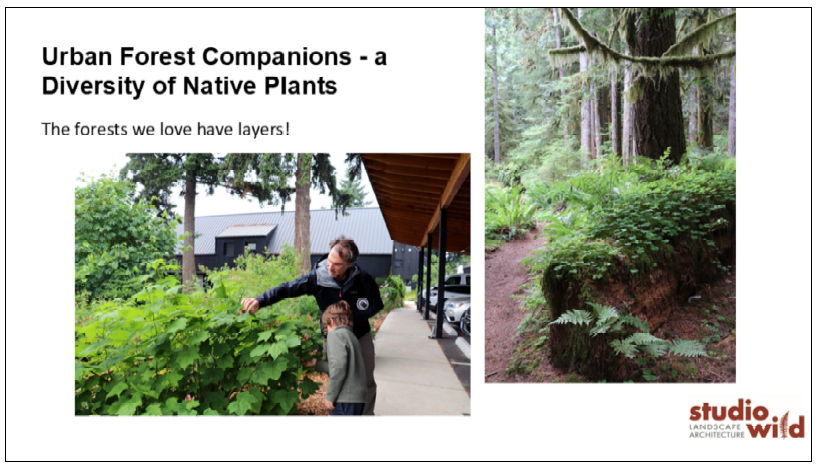 Urban Forest Companions - a Diversity of Native Plants

The forests we love have layers!

studio wild
LANDSCAPE ARCHITECTURE